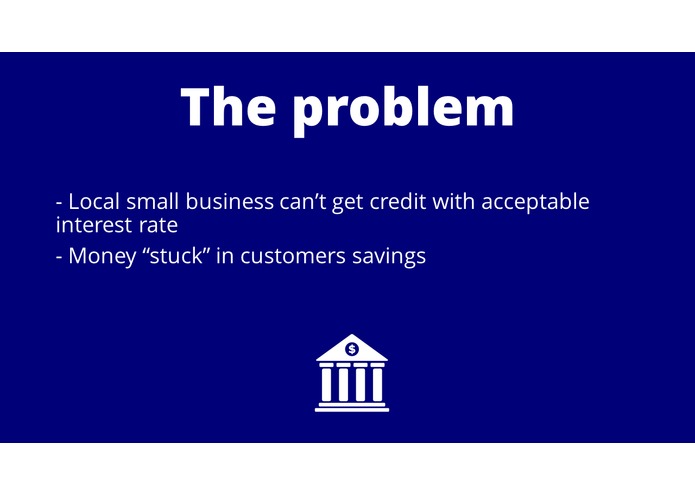 The problem

- Local small business can’t get credit with acceptable interest rate

- Money “stuck” in customers savings

$